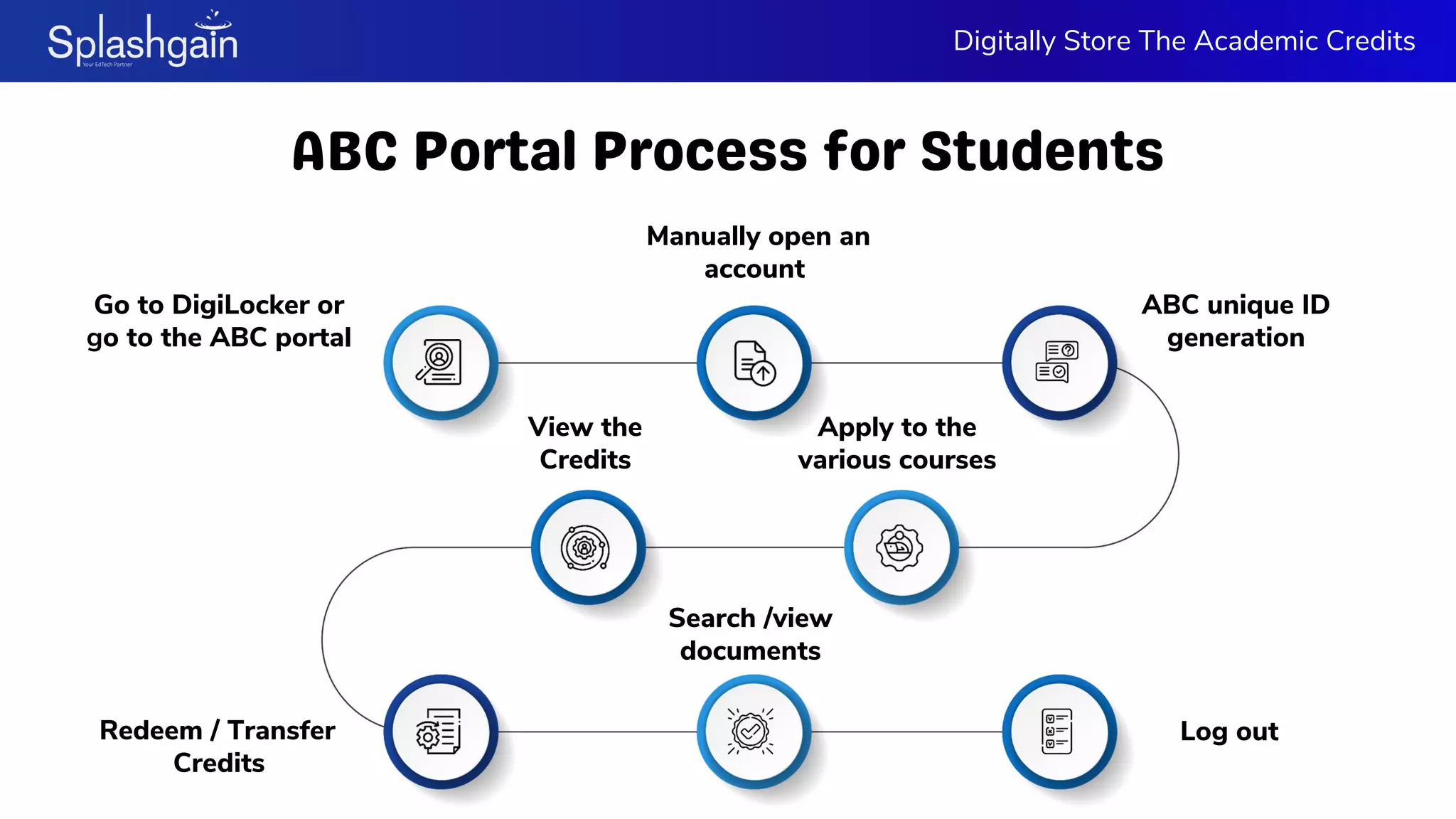 Splashgain
Your EdTech Partner

Digitally Store The Academic Credits

ABC Portal Process for Students

Go to DigiLocker or go to the ABC portal

Manually open an account

ABC unique ID generation

Apply to the various courses

View the Credits

Redeem / Transfer Credits

Search /view documents

Log out